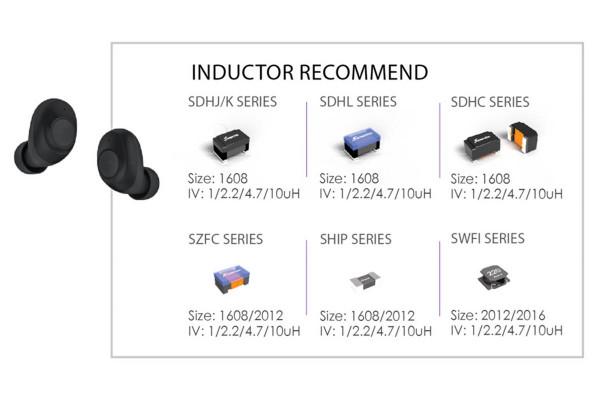 INDUCTOR RECOMMEND

SDHJ/K SERIES

Size: 1608
IV: 1/2.2/4.7/10uH

SDHL SERIES

Size: 1608
IV: 1/2.2/4.7/10uH

SDHC SERIES

Size: 1608
IV: 1/2.2/4.7/10uH

SZFC SERIES

Size: 1608/2012
IV: 1/2.2/4.7/10uH

SHIP SERIES

Size: 1608/2012
IV: 1/2.2/4.7/10uH

SWFI SERIES

220

Size: 2012/2016
IV: 1/2.2/4.7/10uH